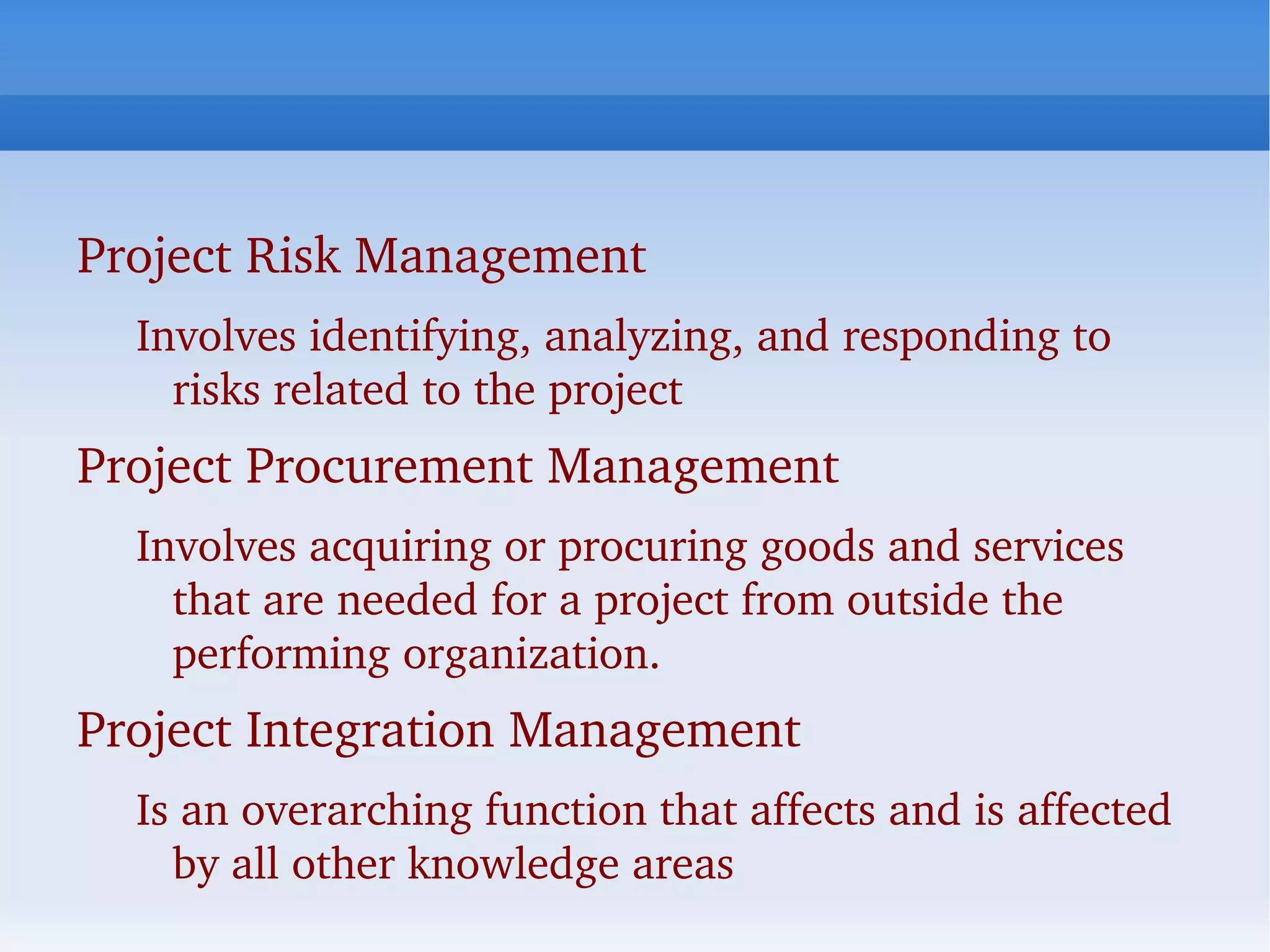 Project Risk Management

Involves identifying, analyzing, and responding to risks related to the project

Project Procurement Management

Involves acquiring or procuring goods and services that are needed for a project from outside the performing organization.

Project Integration Management

Is an overarching function that affects and is affected by all other knowledge areas